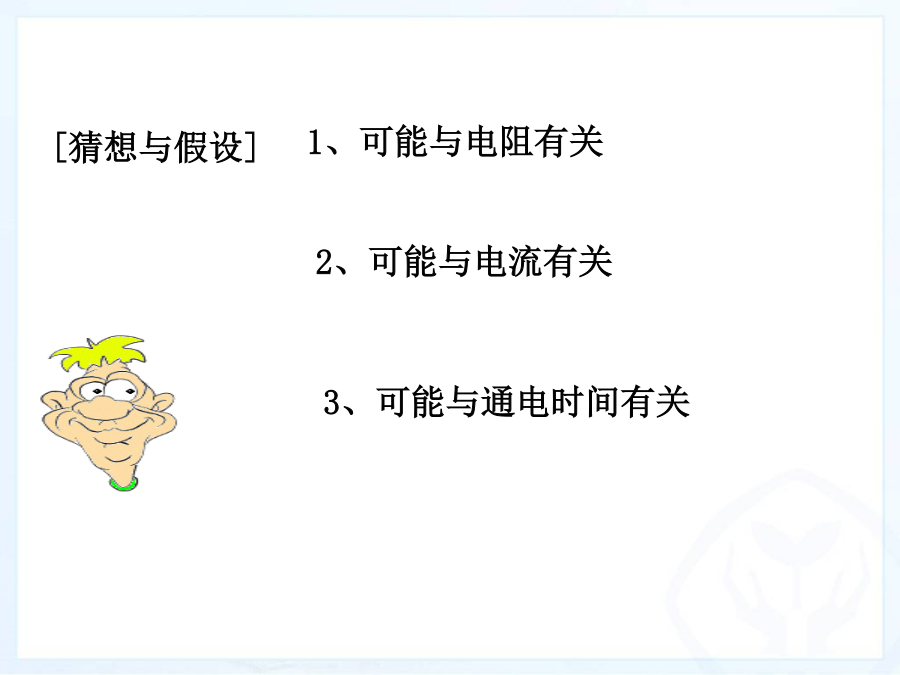 [猜想与假设]　1、可能与电阻有关

2、可能与电流有关

3、可能与通电时间有关